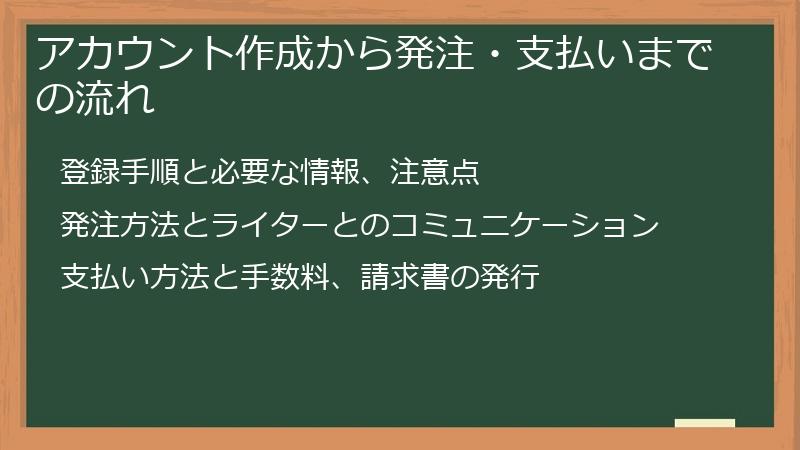 アカウント作成から発注・支払いまでの流れ

登録手順と必要な情報、注意点

発注方法とライターとのコミュニケーション

支払い方法と手数料、請求書の発行